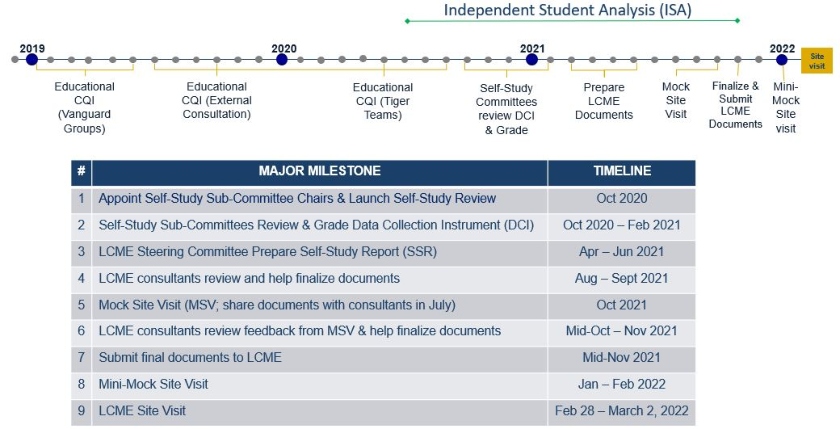 Independent Student Analysis (ISA)

2019

2020

2021

2022

Site visit

Educational CQI (Vanguard Groups)

Educational CQI (External Consultation)

Educational CQI (Tiger Teams)

Self-Study Committees review DCI & Grade

Prepare LCME Documents

Mock Site Visit

Finalize & Submit LCME Documents

Mini-Mock Site visit

| # | MAJOR MILESTONE | TIMELINE |
|---|---|---|
| 1 | Appoint Self-Study Sub-Committee Chairs & Launch Self-Study Review | Oct 2020 |
| 2 | Self-Study Sub-Committees Review & Grade Data Collection Instrument (DCI) | Oct 2020 – Feb 2021 |
| 3 | LCME Steering Committee Prepare Self-Study Report (SSR) | Apr – Jun 2021 |
| 4 | LCME consultants review and help finalize documents | Aug – Sept 2021 |
| 5 | Mock Site Visit (MSV; share documents with consultants in July) | Oct 2021 |
| 6 | LCME consultants review feedback from MSV & help finalize documents | Mid-Oct – Nov 2021 |
| 7 | Submit final documents to LCME | Mid-Nov 2021 |
| 8 | Mini-Mock Site Visit | Jan – Feb 2022 |
| 9 | LCME Site Visit | Feb 28 – March 2, 2022 |